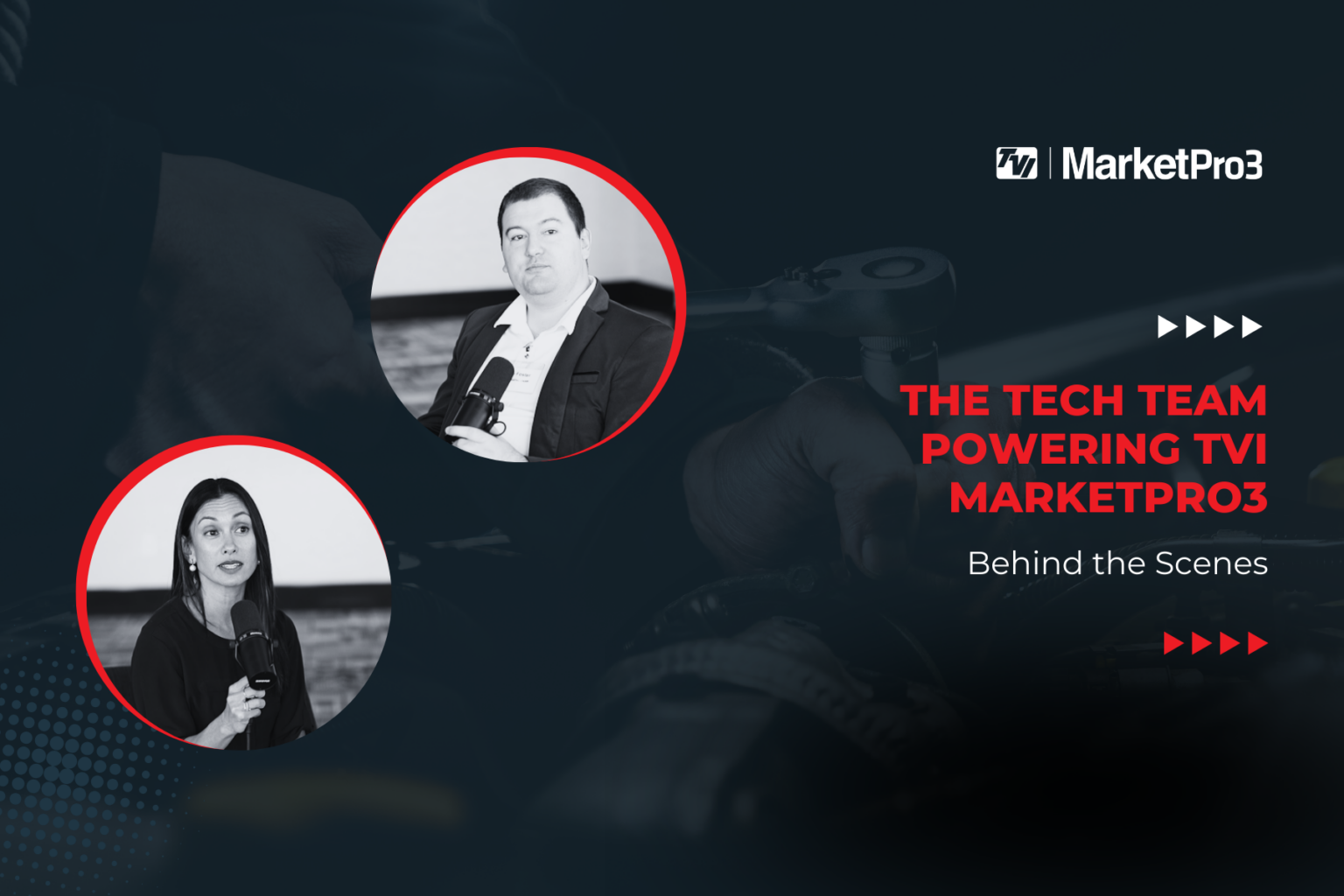 TVI | MarketPro3

THE TECH TEAM POWERING TVI MARKETPRO3

Behind the Scenes